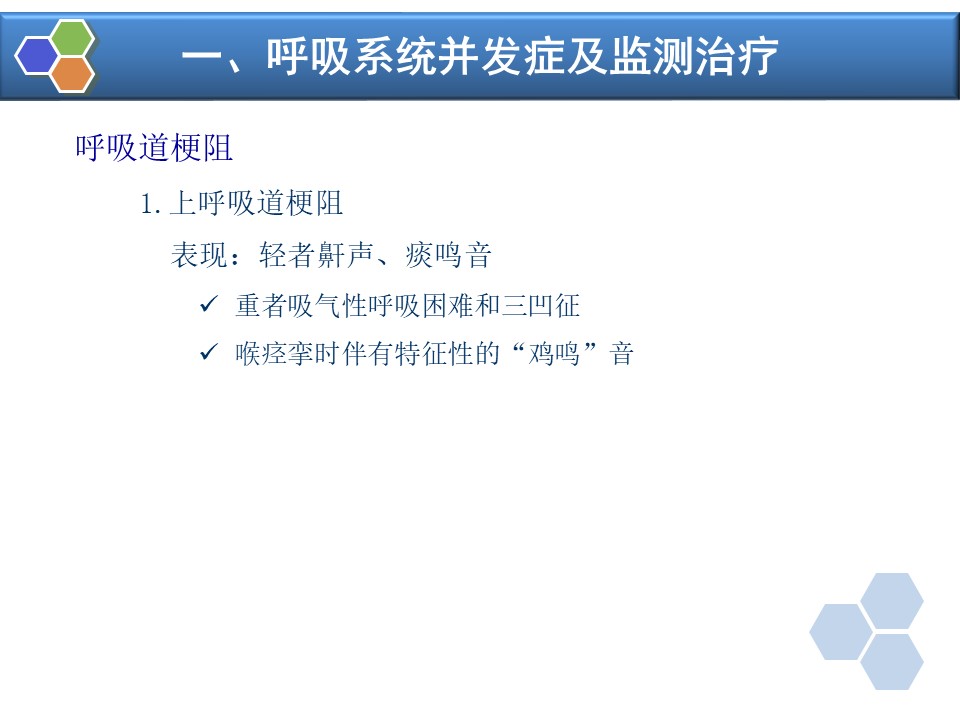 一、呼吸系统并发症及监测治疗

呼吸道梗阻

1. 上呼吸道梗阻

表现：轻者鼾声、痰鸣音

✓ 重者吸气性呼吸困难和三凹征

✓ 喉痉挛时伴有特征性的“鸡鸣”音